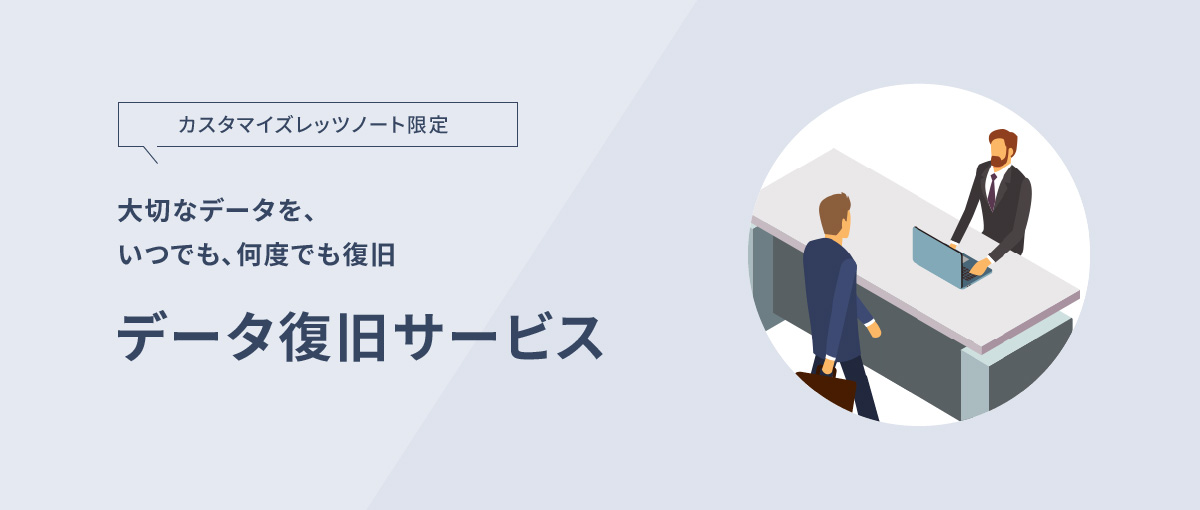 カスタマイズレッツノート限定

大切なデータを、
いつでも、何度でも復旧

データ復旧サービス